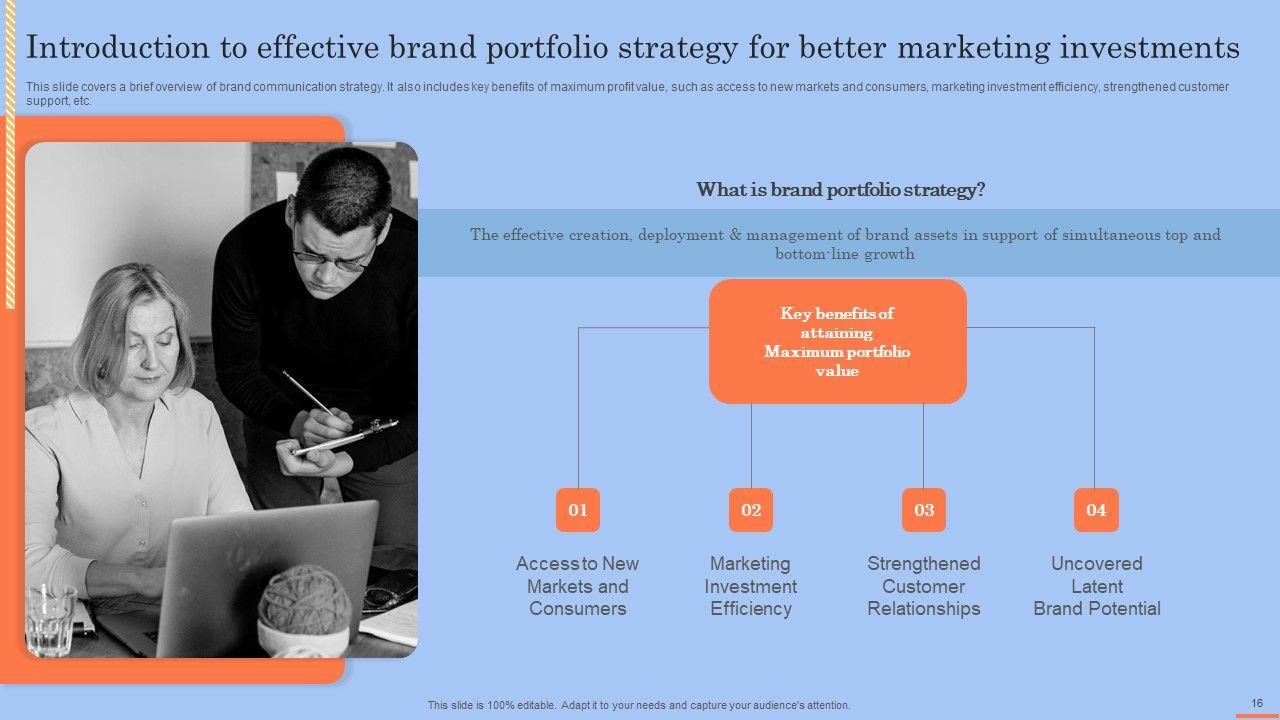 Introduction to effective brand portfolio strategy for better marketing investments

This slide covers a brief overview of brand communication strategy. It also includes key benefits of maximum profit value, such as access to new markets and consumers, marketing investment efficiency, strengthened customer support, etc.

What is brand portfolio strategy?

The effective creation, deployment & management of brand assets in support of simultaneous top and bottom-line growth

Key benefits of attaining Maximum portfolio value

01

Access to New Markets and Consumers

02

Marketing Investment Efficiency

03

Strengthened Customer Relationships

04

Uncovered Latent Brand Potential

This slide is 100% editable. Adapt it to your needs and capture your audience's attention.

16